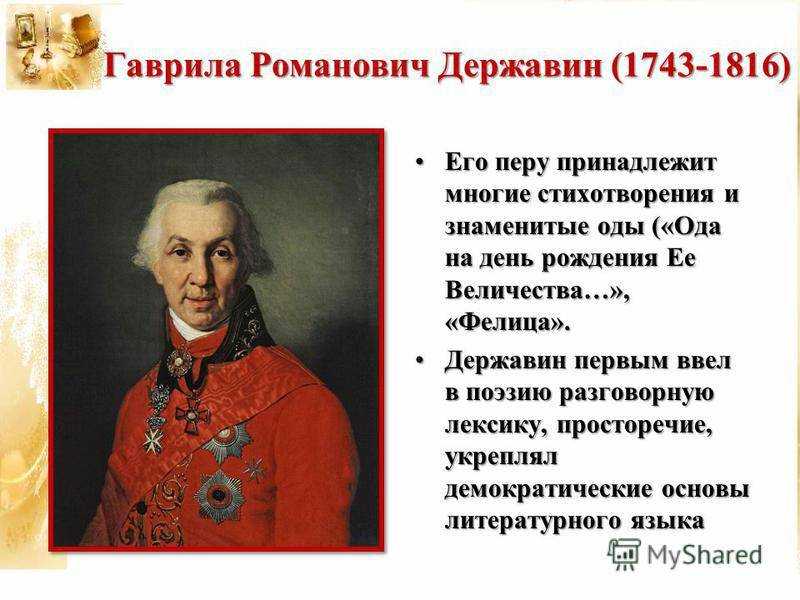 Гаврила Романович Державин (1743-1816)

• Его перу принадлежит многие стихотворения и знаменитые оды («Ода на день рождения Ее Величества…», «Фелица».

• Державин первым ввел в поэзию разговорную лексику, просторечие, укреплял демократические основы литературного языка

MyShared